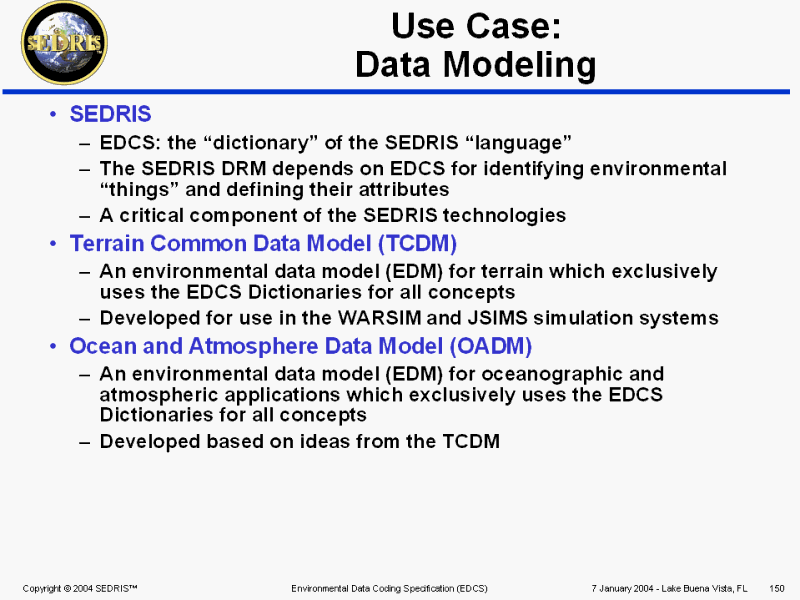 SEDRIS

Use Case:
Data Modeling

• SEDRIS
– EDCS: the “dictionary” of the SEDRIS “language”
– The SEDRIS DRM depends on EDCS for identifying environmental “things” and defining their attributes
– A critical component of the SEDRIS technologies
• Terrain Common Data Model (TCDM)
– An environmental data model (EDM) for terrain which exclusively uses the EDCS Dictionaries for all concepts
– Developed for use in the WARSIM and JSIMS simulation systems
• Ocean and Atmosphere Data Model (OADM)
– An environmental data model (EDM) for oceanographic and atmospheric applications which exclusively uses the EDCS Dictionaries for all concepts
– Developed based on ideas from the TCDM

Copyright © 2004 SEDRIS™ Environmental Data Coding Specification (EDCS) 7 January 2004 - Lake Buena Vista, FL 150